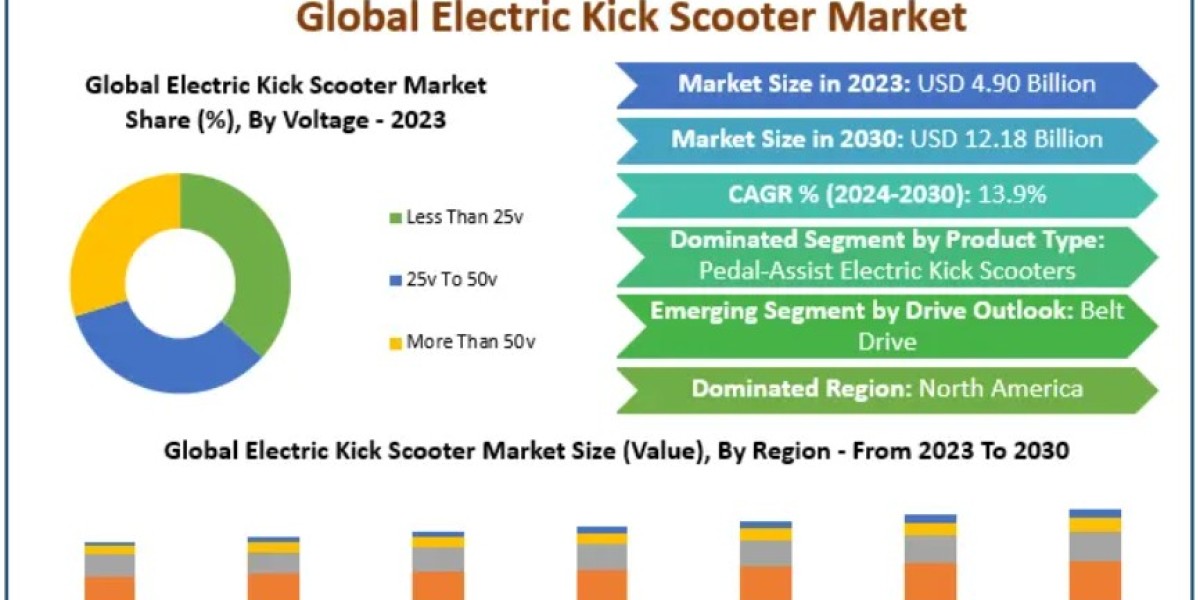 Global Electric Kick Scooter Market

Global Electric Kick Scooter Market Share (%), By Voltage - 2023

Less Than 25v

25v To 50v

More Than 50v

Market Size in 2023: USD 4.90 Billion

Market Size in 2030: USD 12.18 Billion

CAGR % (2024-2030): 13.9%

Dominated Segment by Product Type: Pedal-Assist Electric Kick Scooters

Emerging Segment by Drive Outlook: Belt Drive

Dominated Region: North America

Global Electric Kick Scooter Market Size (Value), By Region - From 2023 To 2030